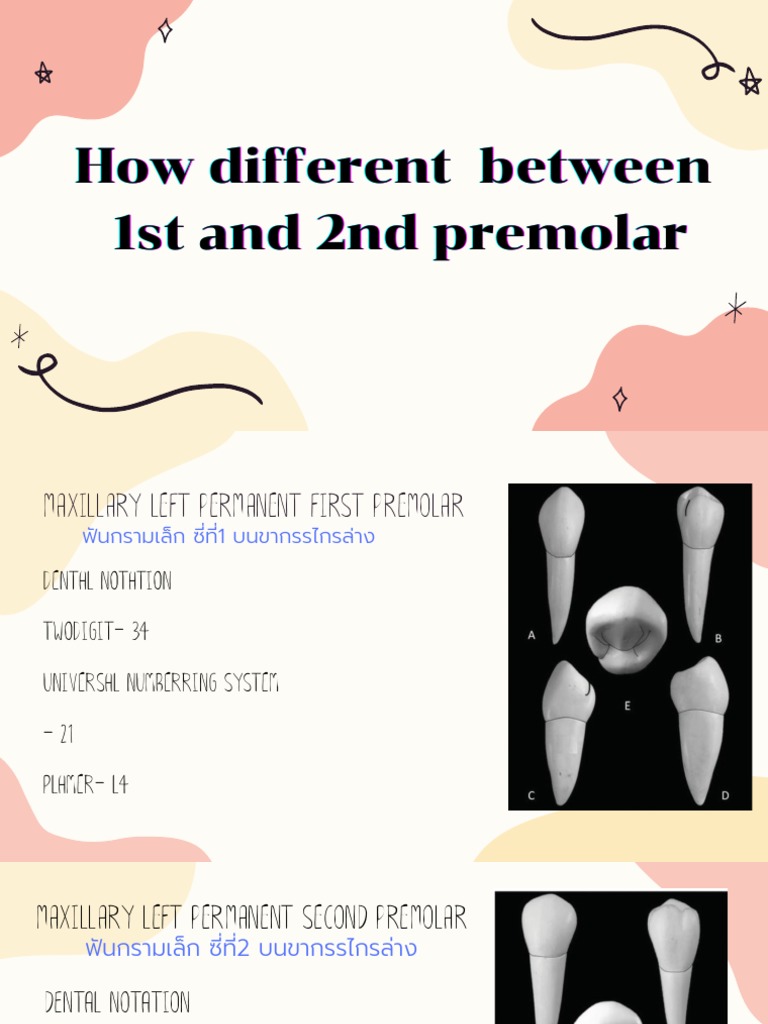 How different between 1st and 2nd premolar

MAXILLARY LEFT PERMANENT FIRST PREMOLAR
ฟันกรามเล็ก ซี่ที่1 บนขากรรไกรล่าง

DENTAL NOTHTION

TWODIGIT- 34

UNIVERSAL NUMBERRING SYSTEM

- 21

PLAMER- L4

A B E C D

MAXILLARY LEFT PERMANENT SECOND PREMOLAR
ฟันกรามเล็ก ซี่ที่2 บนขากรรไกรล่าง

DENTAL NOTATION